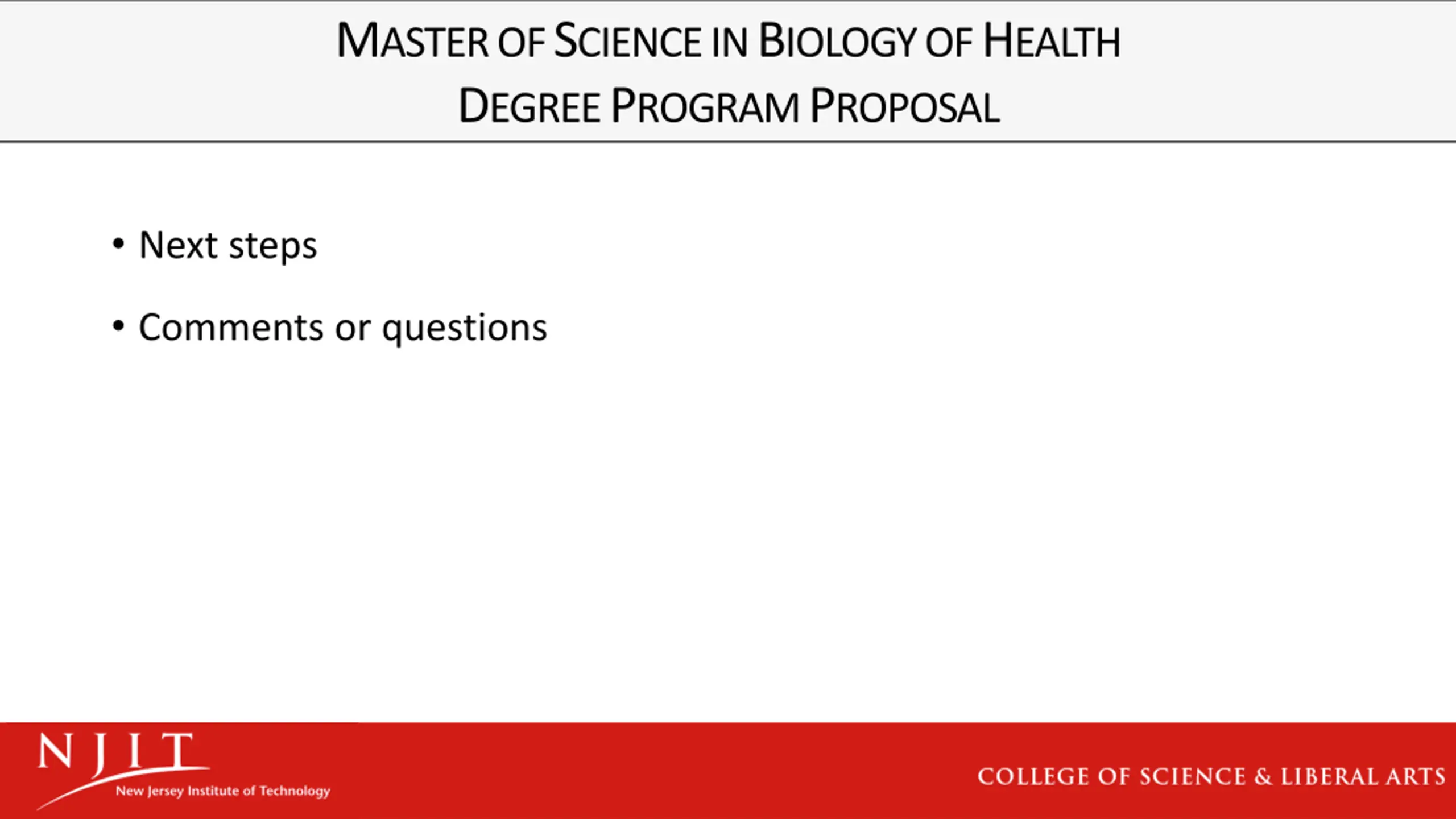 MASTER OF SCIENCE IN BIOLOGY OF HEALTH
DEGREE PROGRAM PROPOSAL

• Next steps

• Comments or questions

NJIT
New Jersey Institute of Technology

COLLEGE OF SCIENCE & LIBERAL ARTS